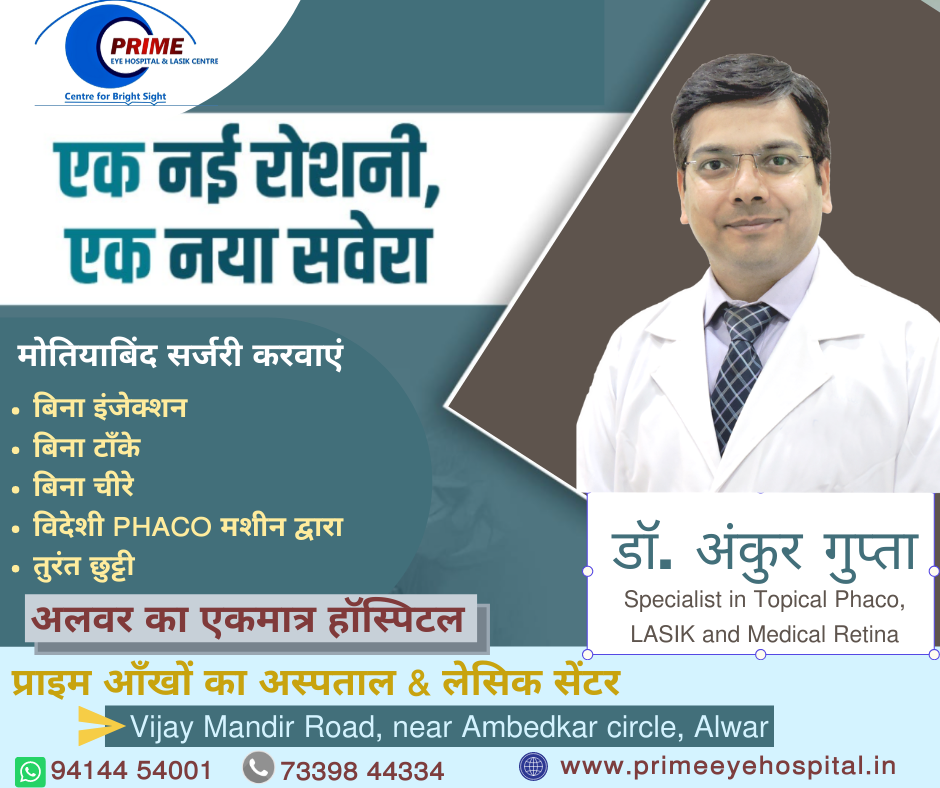 PRIME
EYE HOSPITAL & LASIK CENTRE
Centre for Bright Sight

एक नई रोशनी,
एक नया सवेरा

मोतियाबिंद सर्जरी करवाएं
• बिना इंजेक्शन
• बिना टाँके
• बिना चीरे
• विदेशी PHACO मशीन द्वारा
• तुरंत छुट्टी

अलवर का एकमात्र हॉस्पिटल

डॉ. अंकुर गुप्ता
Specialist in Topical Phaco, LASIK and Medical Retina

प्राइम आँखों का अस्पताल & लेसिक सेंटर
Vijay Mandir Road, near Ambedkar circle, Alwar
94144 54001 73398 44334 www.primeeyehospital.in